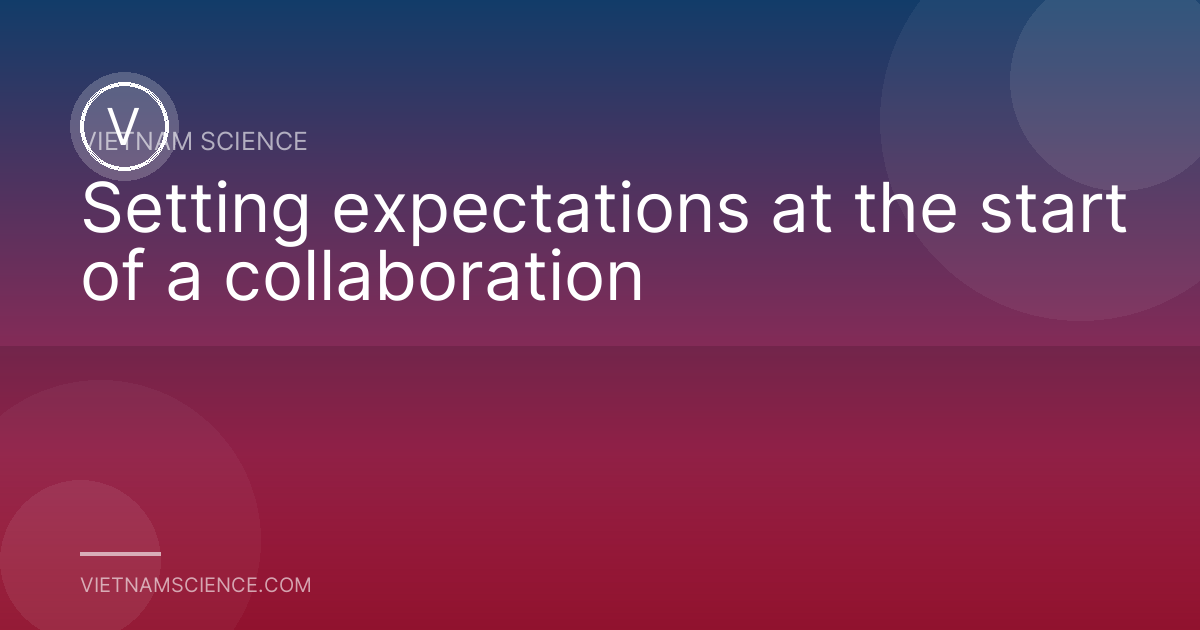 V

VIETNAM SCIENCE

Setting expectations at the start of a collaboration

VIETNAMSCIENCE.COM